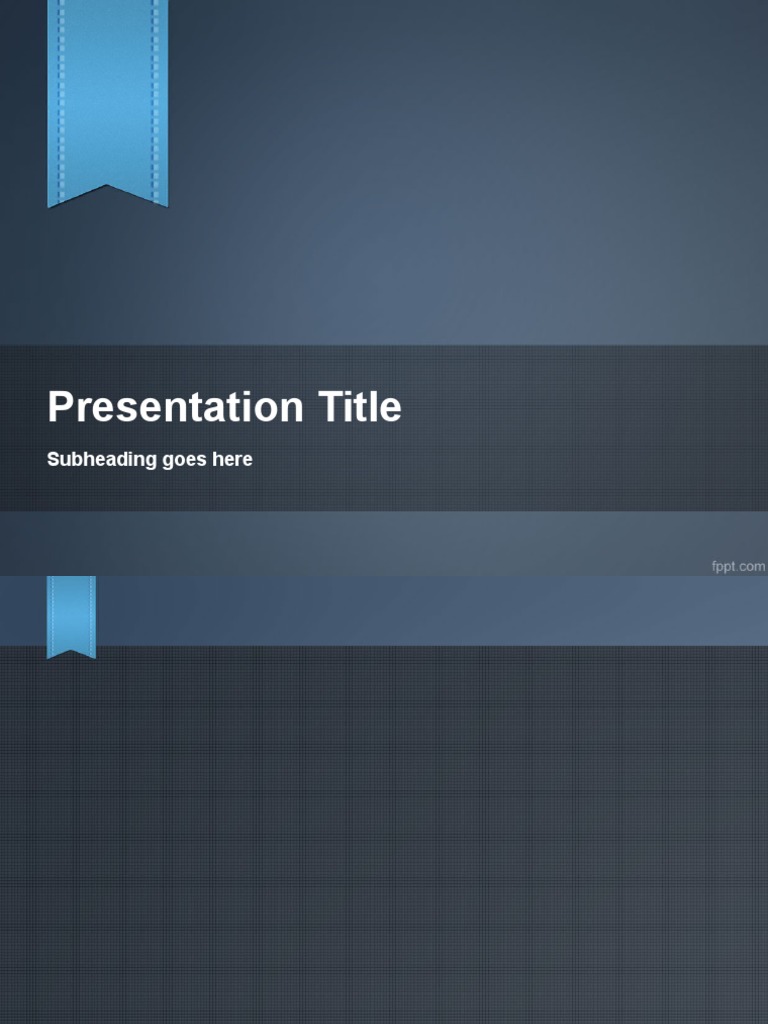 Presentation Title

Subheading goes here

fppt.com